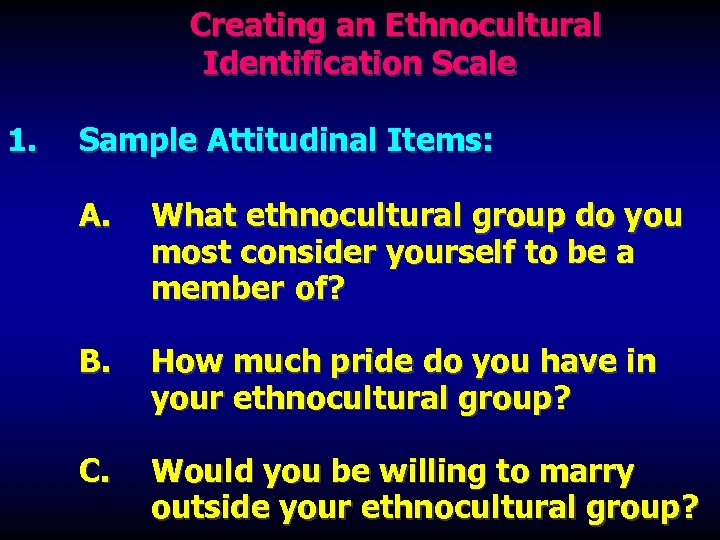 Creating an Ethnocultural Identification Scale

1. Sample Attitudinal Items:

A. What ethnocultural group do you most consider yourself to be a member of?

B. How much pride do you have in your ethnocultural group?

C. Would you be willing to marry outside your ethnocultural group?